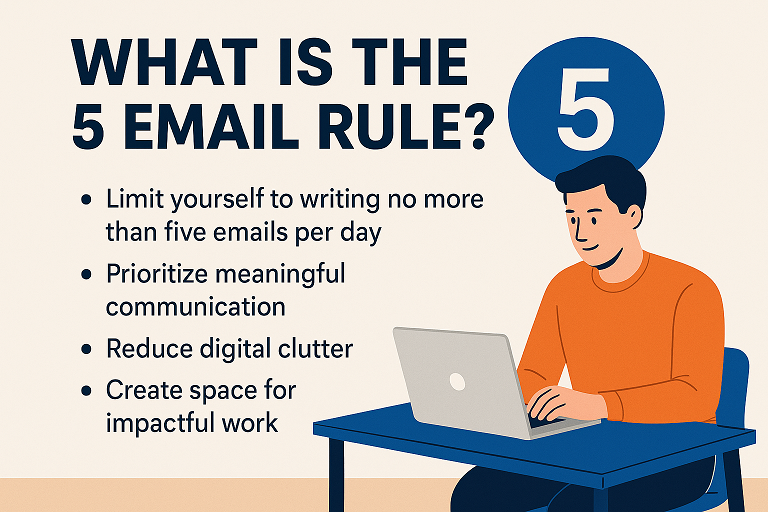 WHAT IS THE 5 EMAIL RULE?

5

• Limit yourself to writing no more than five emails per day

• Prioritize meaningful communication

• Reduce digital clutter

• Create space for impactful work